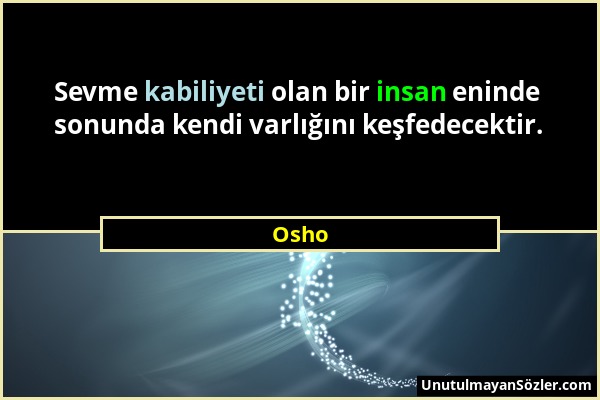 Sevme kabiliyeti olan bir insan eninde sonunda kendi varlığını keşfedecektir.

Osho

UnutulmayanSözler.com